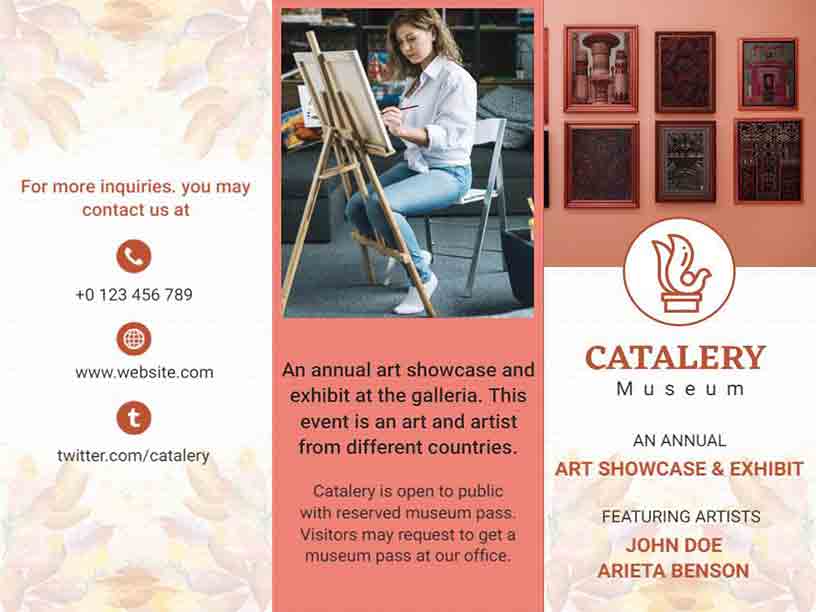 For more inquiries. you may contact us at

+0 123 456 789

www.website.com

twitter.com/catalery

An annual art showcase and exhibit at the galleria. This event is an art and artist from different countries.

Catalery is open to public with reserved museum pass. Visitors may request to get a museum pass at our office.

CATALERY
Museum

AN ANNUAL
ART SHOWCASE & EXHIBIT

FEATURING ARTISTS
JOHN DOE
ARIETA BENSON